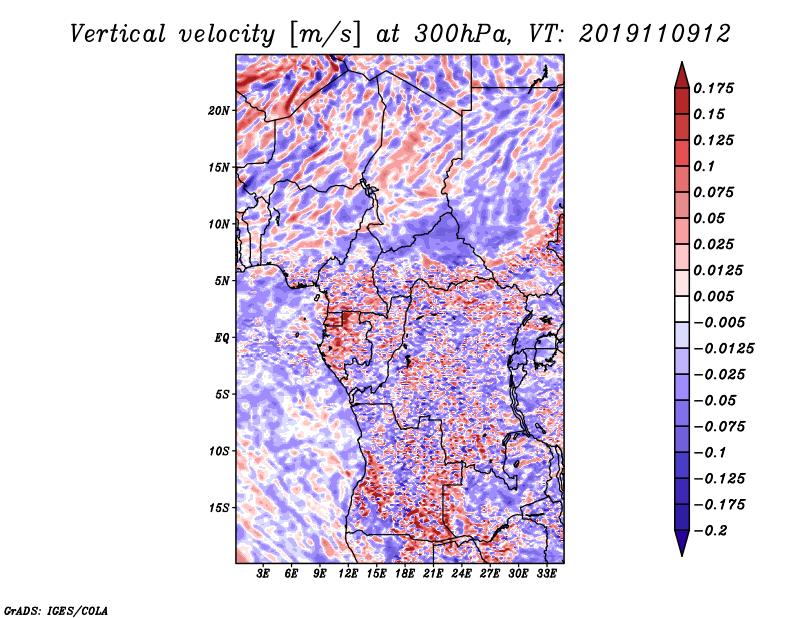 Vertical velocity [m/s] at 300hPa, VT: 2019110912

20N
15N
10N
5N
EQ
5S
10S
15S

3E 6E 9E 12E 15E 18E 21E 24E 27E 30E 33E

0.175
0.15
0.125
0.1
0.075
0.05
0.025
0.0125
0.005
−0.005
−0.0125
−0.025
−0.05
−0.075
−0.1
−0.125
−0.175
−0.2

GrADS: IGES/COLA